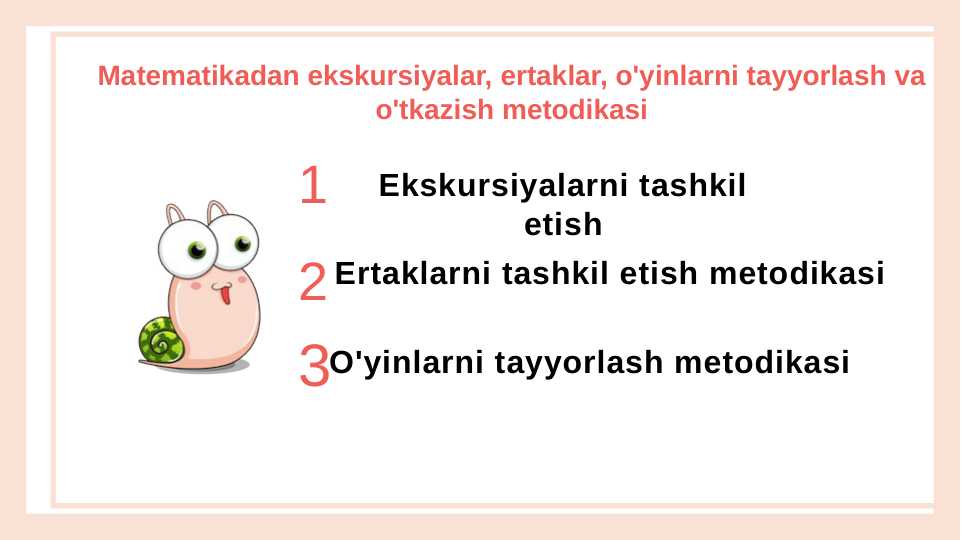 Matematikadan ekskursiyalar, ertaklar, o'yinlarni tayyorlash va o'tkazish metodikasi

1 Ekskursiyalarni tashkil etish

2 Ertaklarni tashkil etish metodikasi

3 O'yinlarni tayyorlash metodikasi